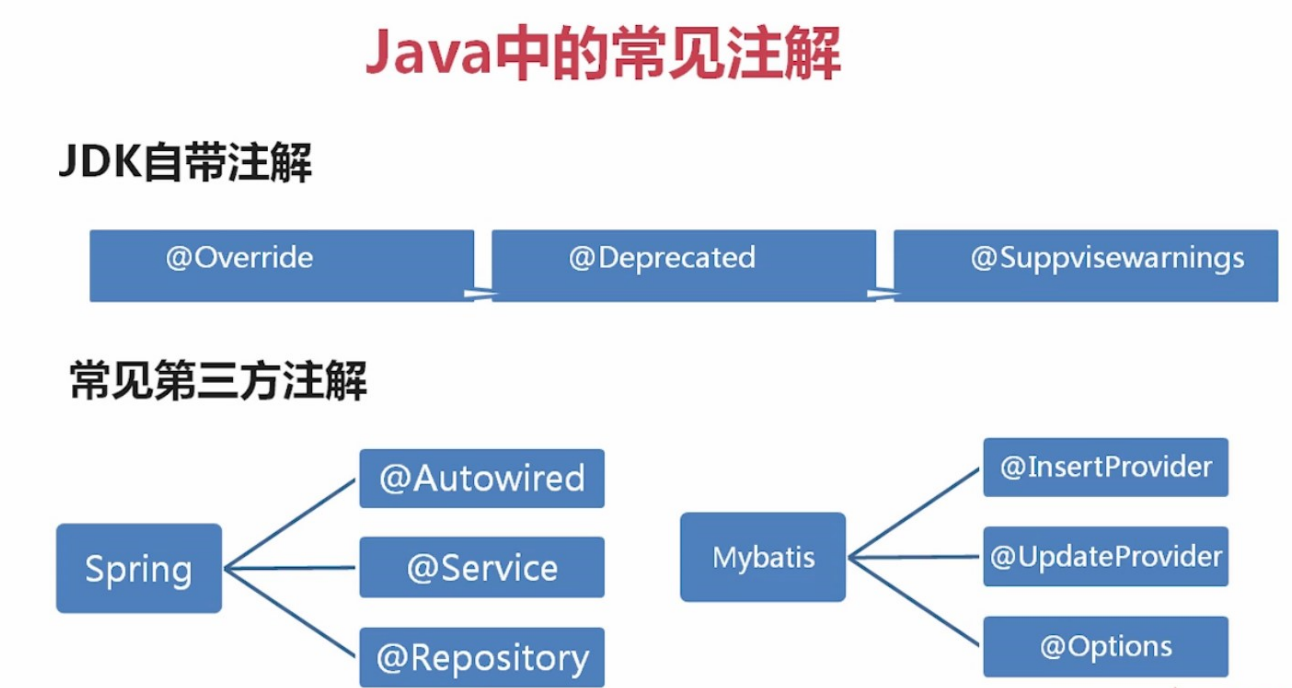 Java中的常见注解

JDK自带注解

@Override

@Deprecated

@Suppvisewarnings

常见第三方注解

Spring

@Autowired

@Service

@Repository

Mybatis

@InsertProvider

@UpdateProvider

@Options